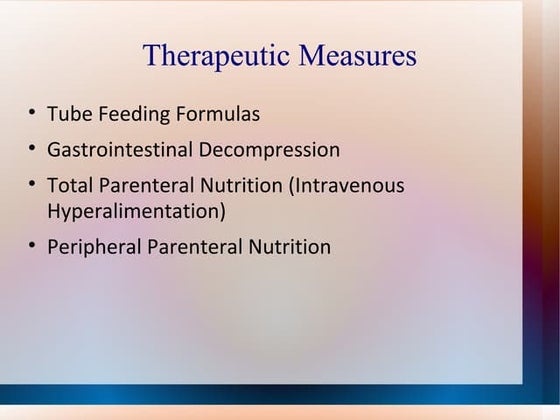 Therapeutic Measures

• Tube Feeding Formulas
• Gastrointestinal Decompression
• Total Parenteral Nutrition (Intravenous Hyperalimentation)
• Peripheral Parenteral Nutrition